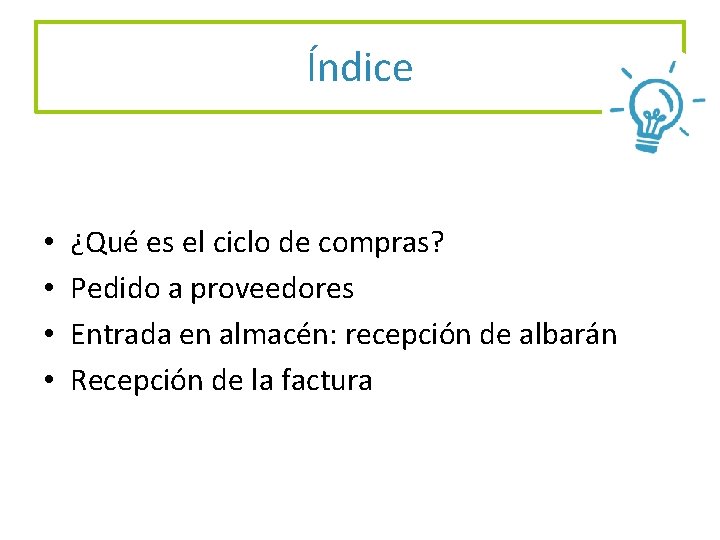 Índice

• ¿Qué es el ciclo de compras?
• Pedido a proveedores
• Entrada en almacén: recepción de albarán
• Recepción de la factura